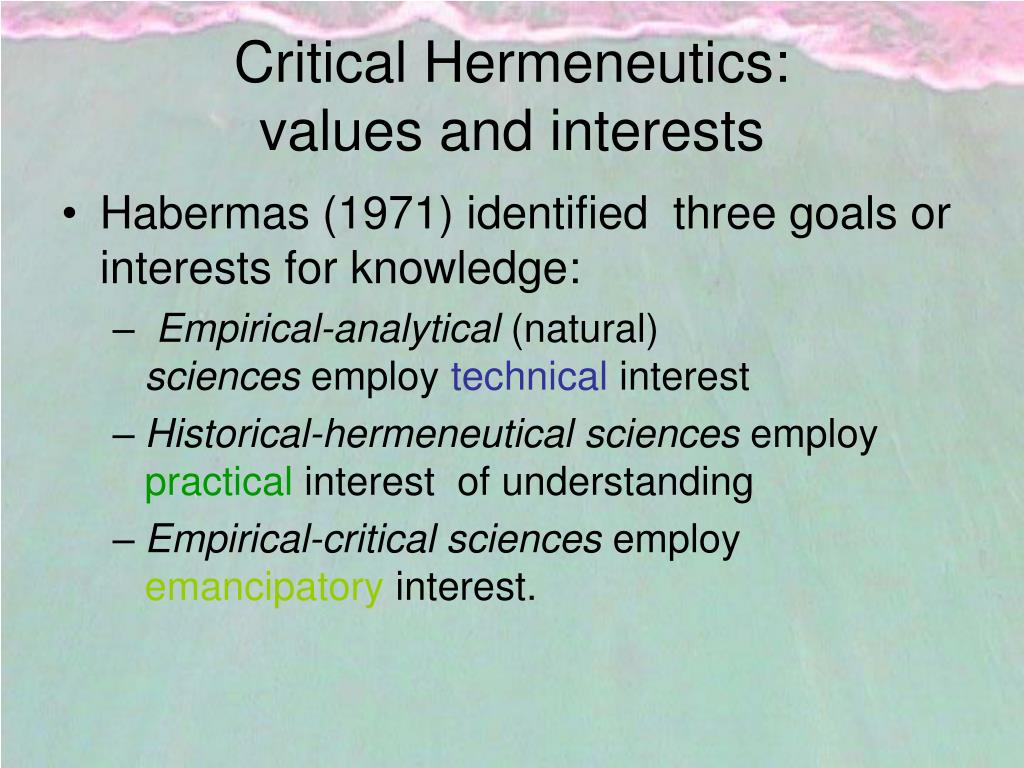 Critical Hermeneutics:
values and interests

• Habermas (1971) identified three goals or interests for knowledge:
– Empirical-analytical (natural) sciences employ technical interest
– Historical-hermeneutical sciences employ practical interest of understanding
– Empirical-critical sciences employ emancipatory interest.